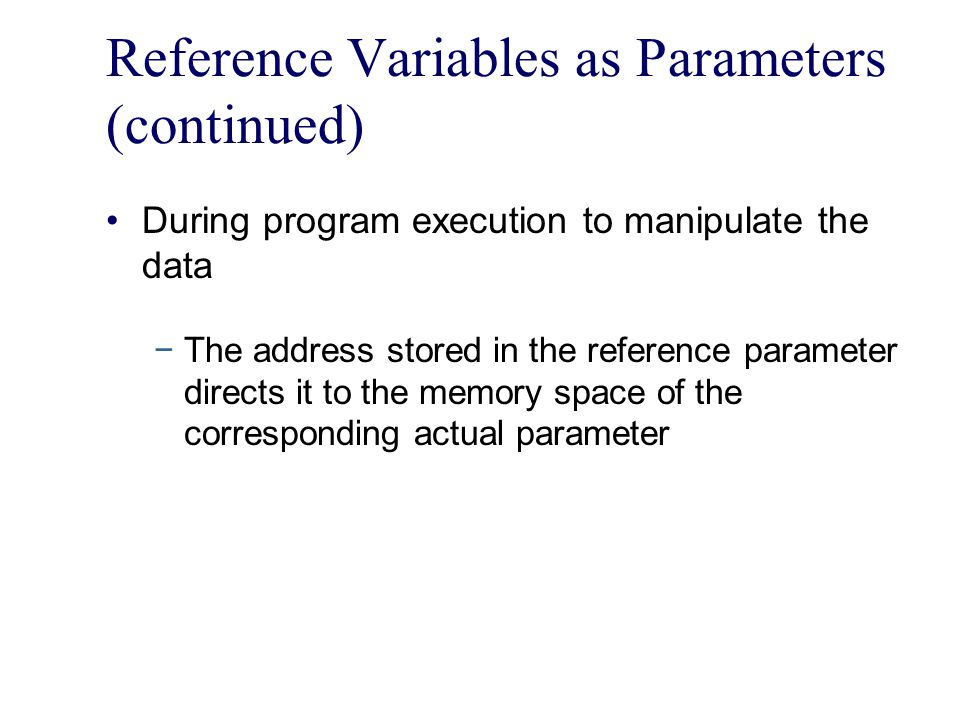 Reference Variables as Parameters (continued)

• During program execution to manipulate the data

− The address stored in the reference parameter directs it to the memory space of the corresponding actual parameter